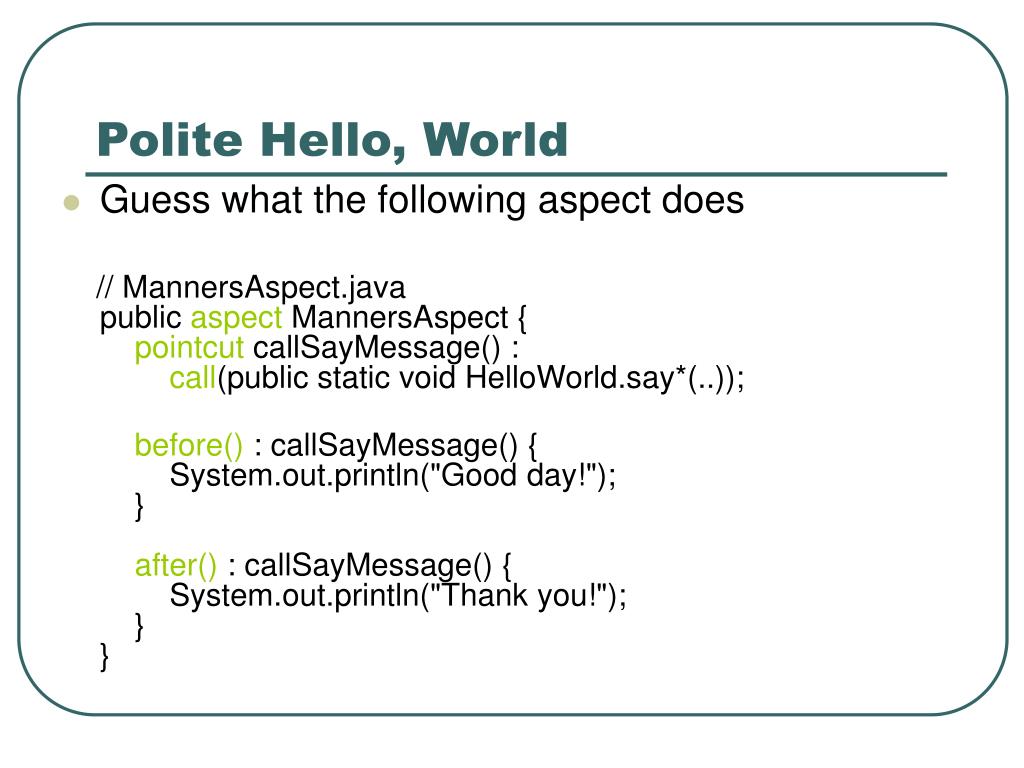 Polite Hello, World

Guess what the following aspect does

// MannersAspect.java
public aspect MannersAspect {
    pointcut callSayMessage() :
        call(public static void HelloWorld.say*(..));

    before() : callSayMessage() {
        System.out.println("Good day!");
    }

    after() : callSayMessage() {
        System.out.println("Thank you!");
    }
}